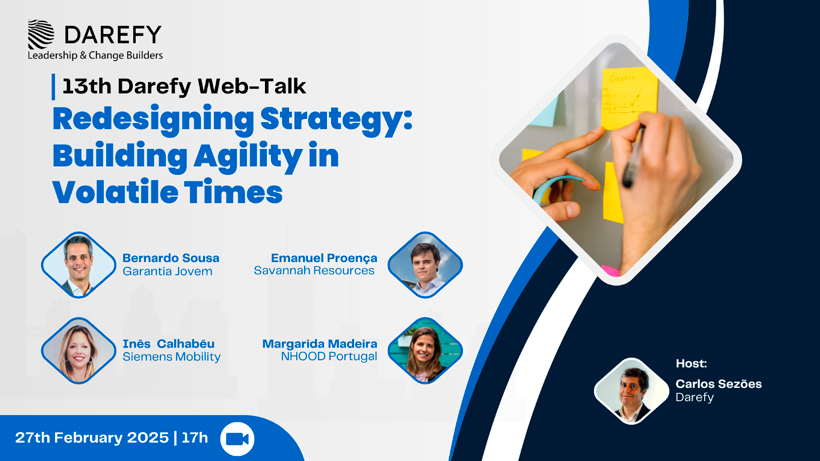 DAREFY
Leadership & Change Builders

13th Darefy Web-Talk

Redesigning Strategy: Building Agility in Volatile Times

Bernardo Sousa
Garantia Jovem

Emanuel Proença
Savannah Resources

Inês Calhabéu
Siemens Mobility

Margarida Madeira
NHOOD Portugal

Host:
Carlos Sezões
Darefy

27th February 2025 | 17h